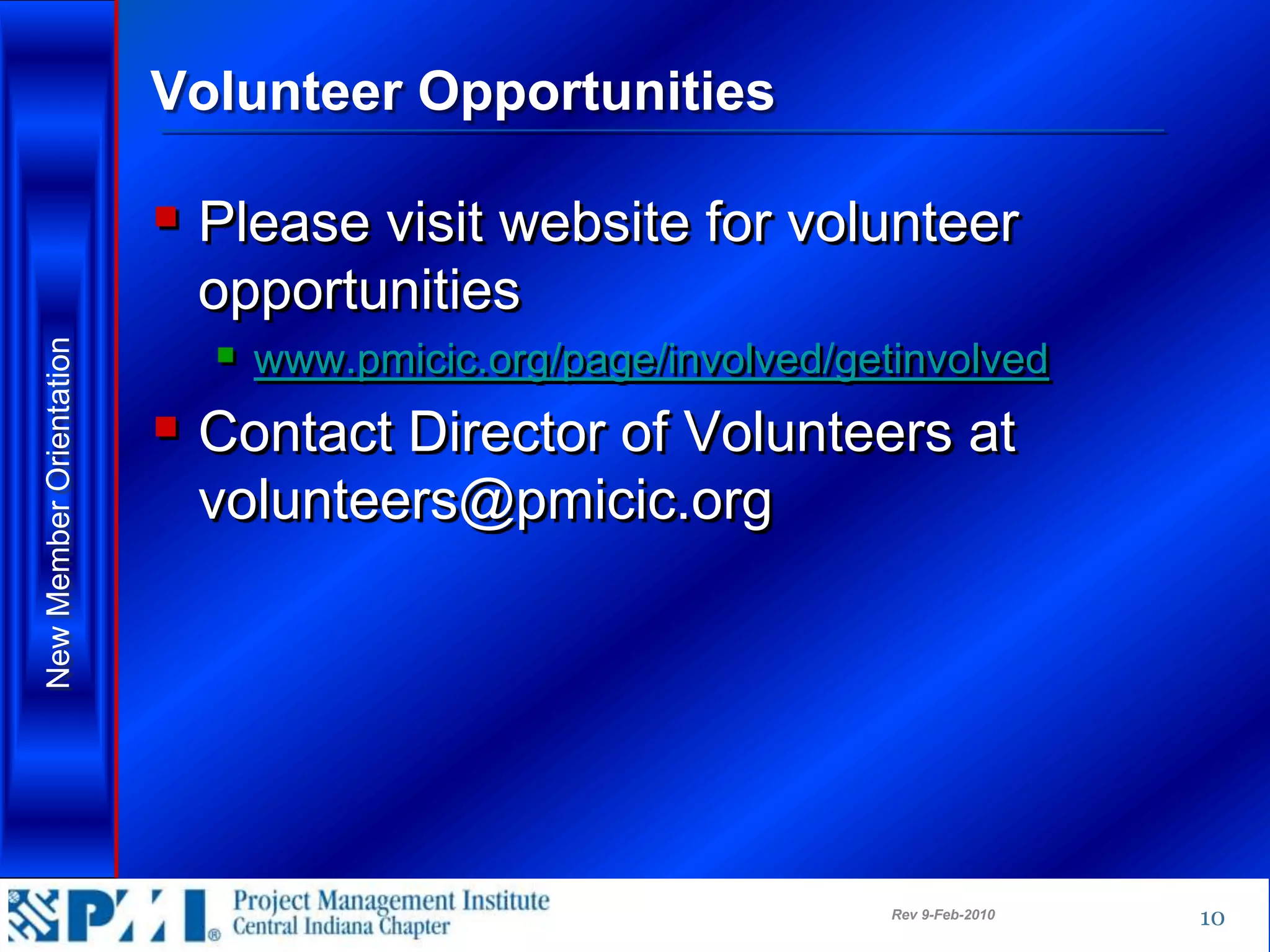 New Member Orientation

Volunteer Opportunities

Please visit website for volunteer opportunities

www.pmicic.org/page/involved/getinvolved

Contact Director of Volunteers at volunteers@pmicic.org

PMI® Project Management Institute
Central Indiana Chapter

Rev 9-Feb-2010

10